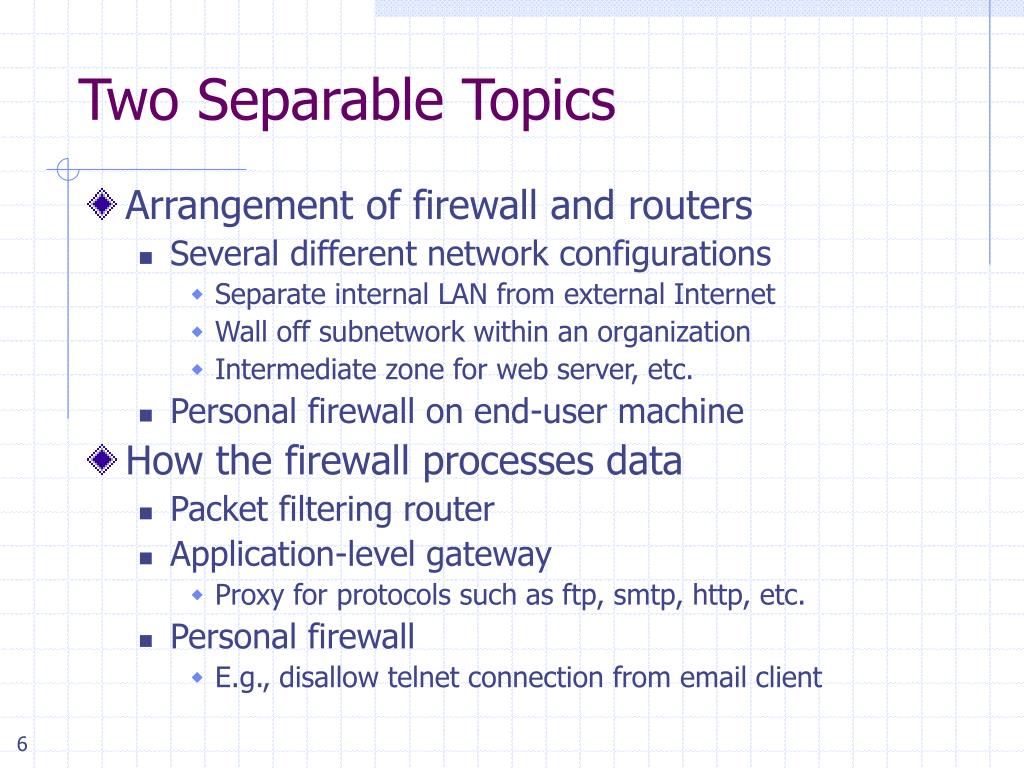 Two Separable Topics

Arrangement of firewall and routers
Several different network configurations
Separate internal LAN from external Internet
Wall off subnetwork within an organization
Intermediate zone for web server, etc.
Personal firewall on end-user machine

How the firewall processes data
Packet filtering router
Application-level gateway
Proxy for protocols such as ftp, smtp, http, etc.
Personal firewall
E.g., disallow telnet connection from email client

6